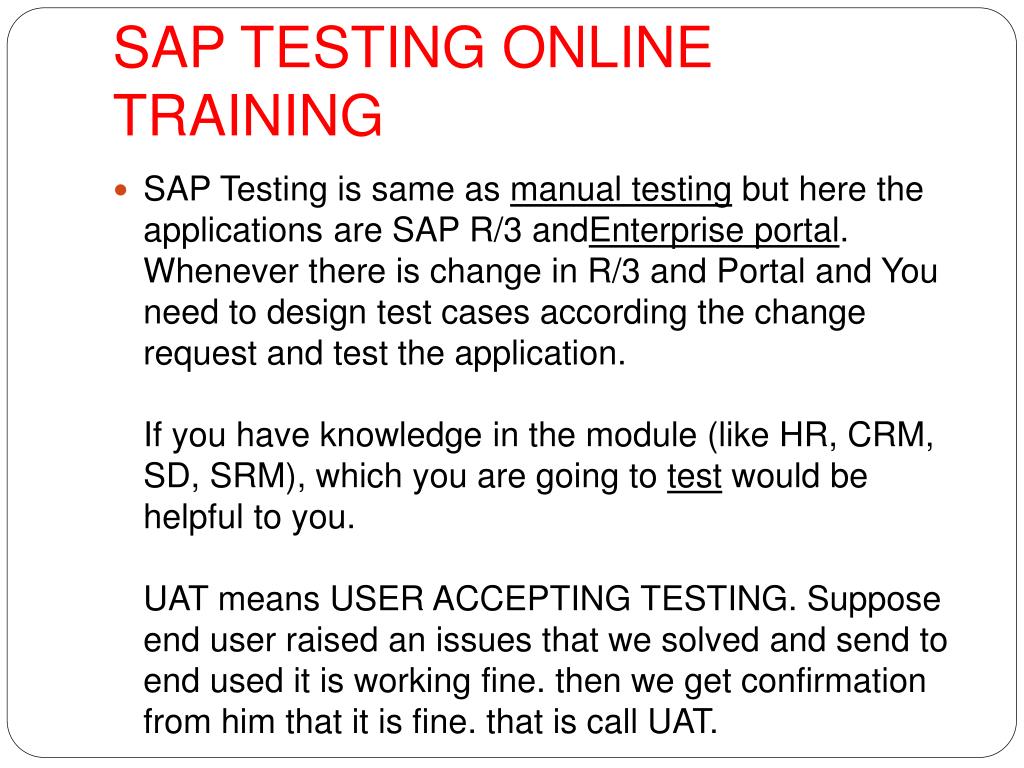 SAP TESTING ONLINE TRAINING

SAP Testing is same as manual testing but here the applications are SAP R/3 andEnterprise portal. Whenever there is change in R/3 and Portal and You need to design test cases according the change request and test the application.

If you have knowledge in the module (like HR, CRM, SD, SRM), which you are going to test would be helpful to you.

UAT means USER ACCEPTING TESTING. Suppose end user raised an issues that we solved and send to end used it is working fine. then we get confirmation from him that it is fine. that is call UAT.